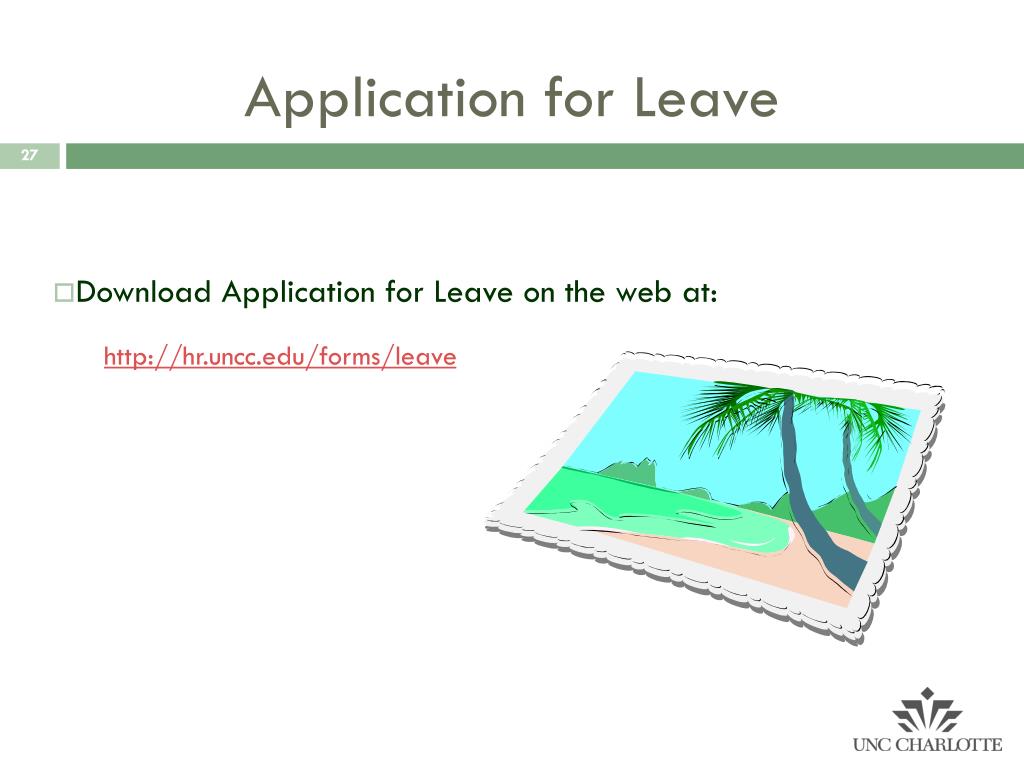 Application for Leave

27

Download Application for Leave on the web at:

http://hr.uncc.edu/forms/leave

UNC CHARLOTTE